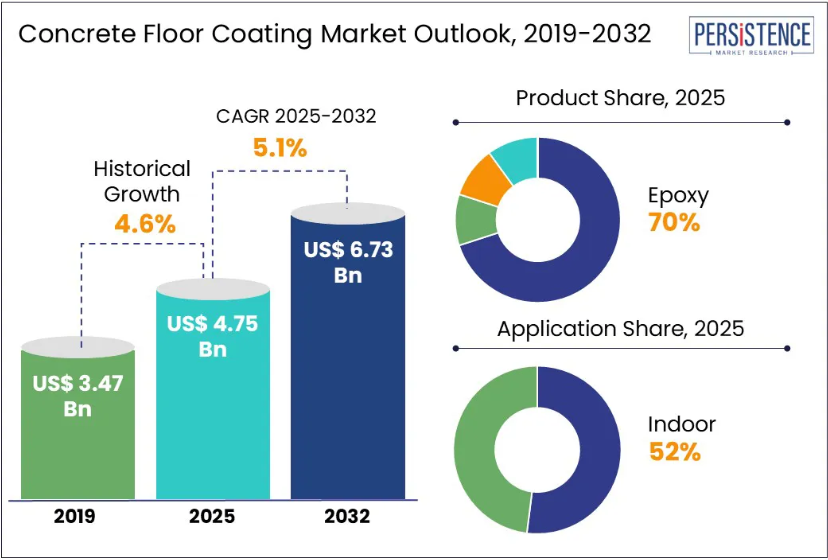 Concrete Floor Coating Market Outlook, 2019-2032

PERSISTENCE
MARKET RESEARCH

CAGR 2025-2032
5.1%

Historical Growth
4.6%

US$ 3.47 Bn

US$ 4.75 Bn

US$ 6.73 Bn

2019

2025

2032

Product Share, 2025

Epoxy
70%

Application Share, 2025

Indoor
52%